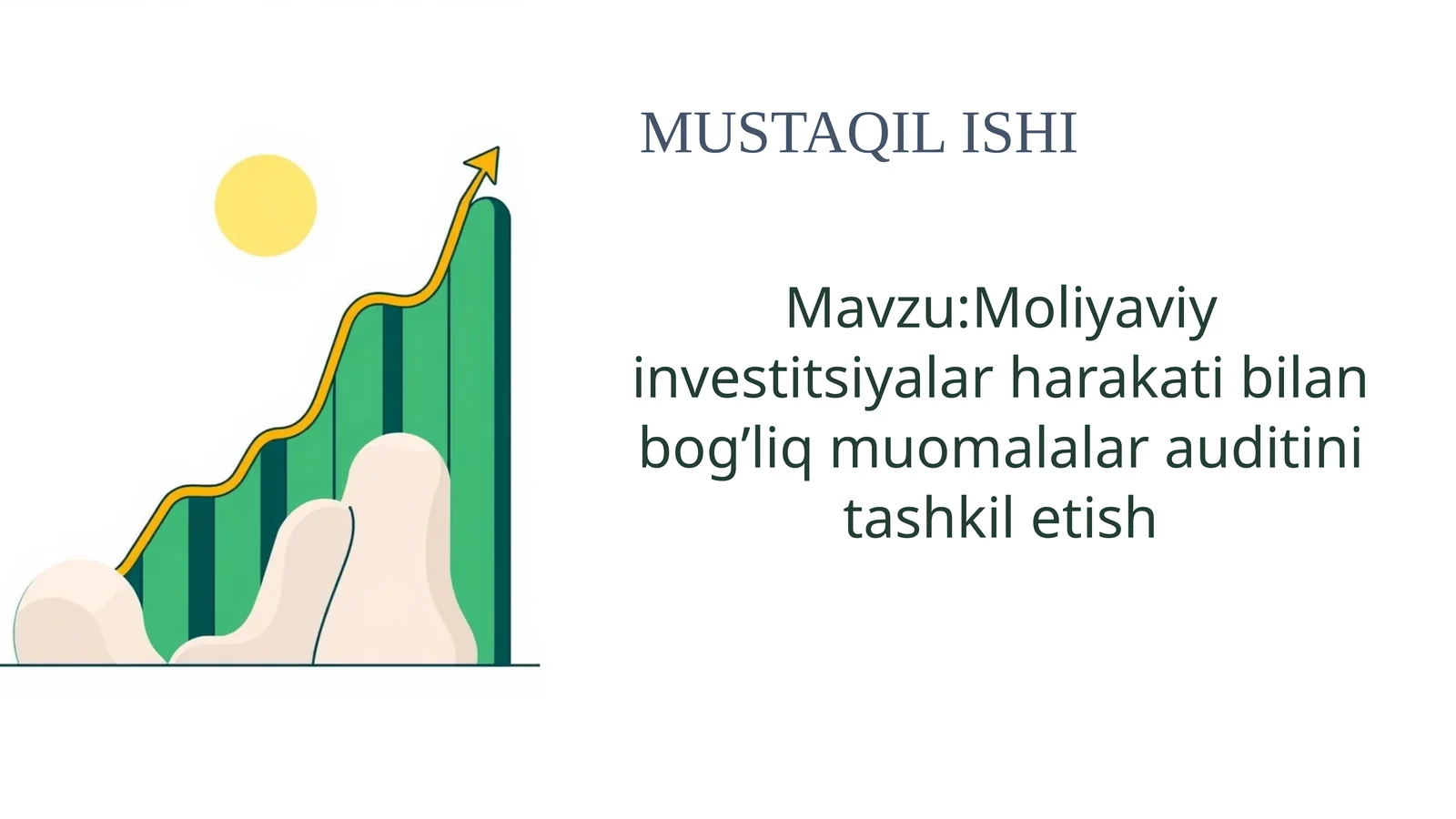 MUSTAQIL ISHI

Mavzu:Moliyaviy investitsiyalar harakati bilan bog’liq muomalalar auditini tashkil etish